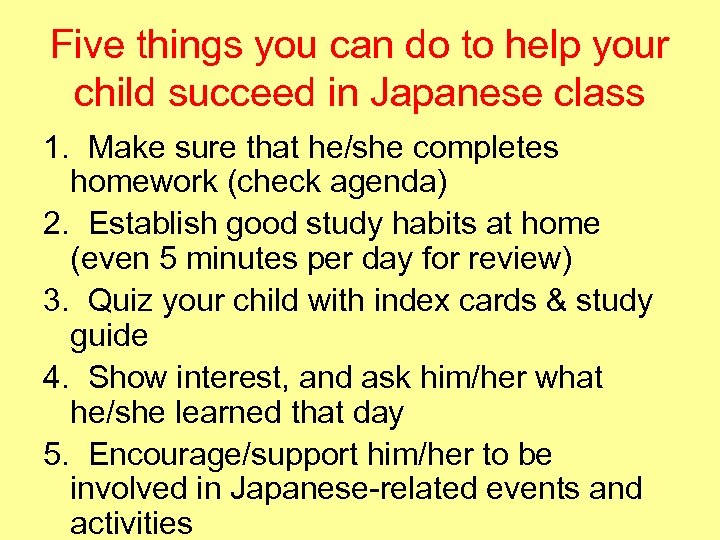 Five things you can do to help your child succeed in Japanese class

1. Make sure that he/she completes homework (check agenda)

2. Establish good study habits at home (even 5 minutes per day for review)

3. Quiz your child with index cards & study guide

4. Show interest, and ask him/her what he/she learned that day

5. Encourage/support him/her to be involved in Japanese-related events and activities